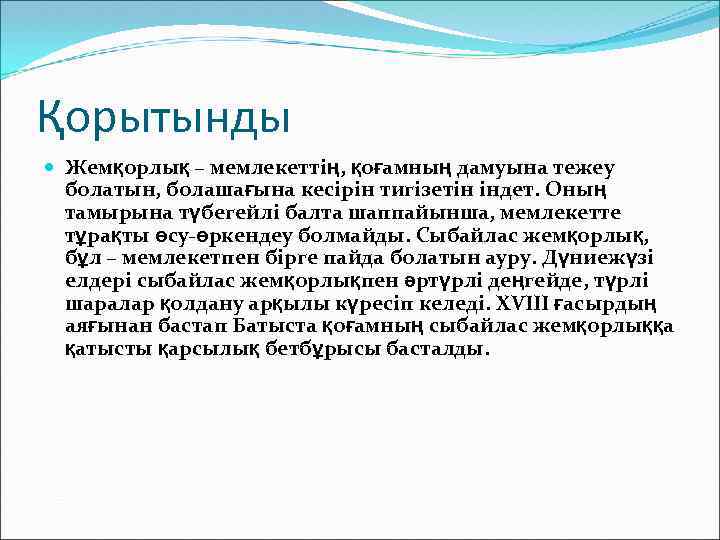 Қорытынды

Жемқорлық – мемлекеттің, қоғамның дамуына тежеу болатын, болашағына кесірін тигізетін індет. Оның тамырына түбегейлі балта шаппайынша, мемлекетте тұрақты өсу-өркендеу болмайды. Сыбайлас жемқорлық, бұл – мемлекетпен бірге пайда болатын ауру. Дүниежүзі елдері сыбайлас жемқорлықпен әртүрлі деңгейде, түрлі шаралар қолдану арқылы күресіп келеді. XVIII ғасырдың аяғынан бастап Батыста қоғамның сыбайлас жемқорлыққа қатысты қарсылық бетбұрысы басталды.